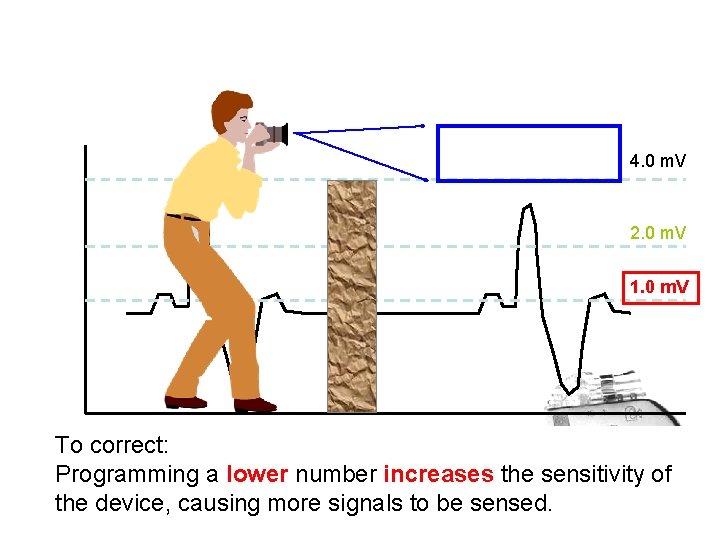 4.0 mV
2.0 mV
1.0 mV

To correct:
Programming a lower number increases the sensitivity of the device, causing more signals to be sensed.